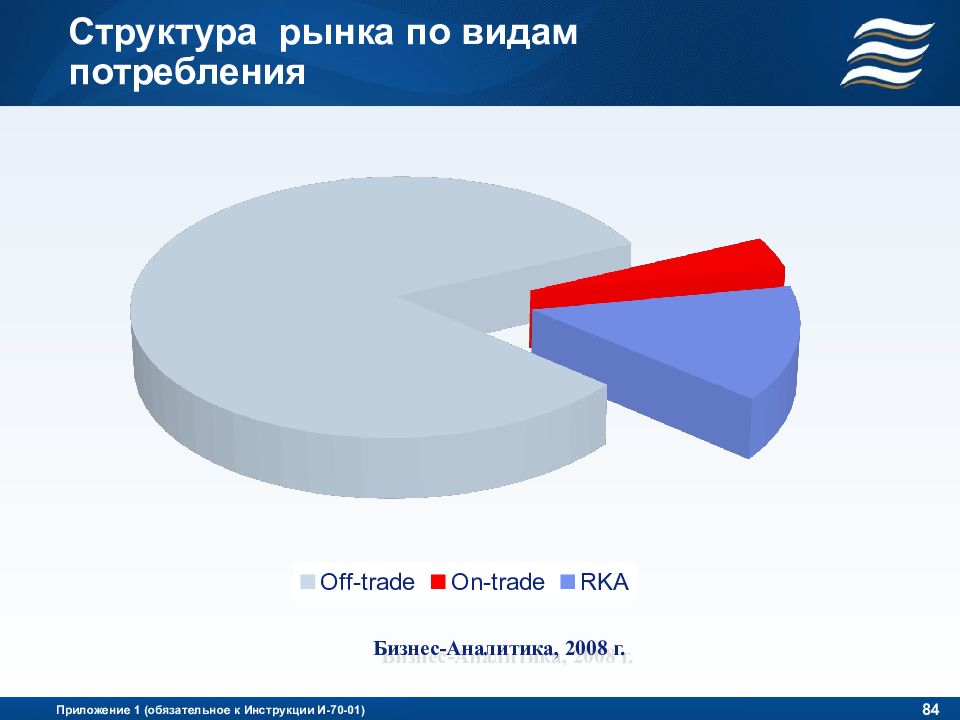 Структура рынка по видам потребления

Off-trade On-trade RKA

Бизнес-Аналитика, 2008 г.

Приложение 1 (обязательное к Инструкции И-70-01)

84